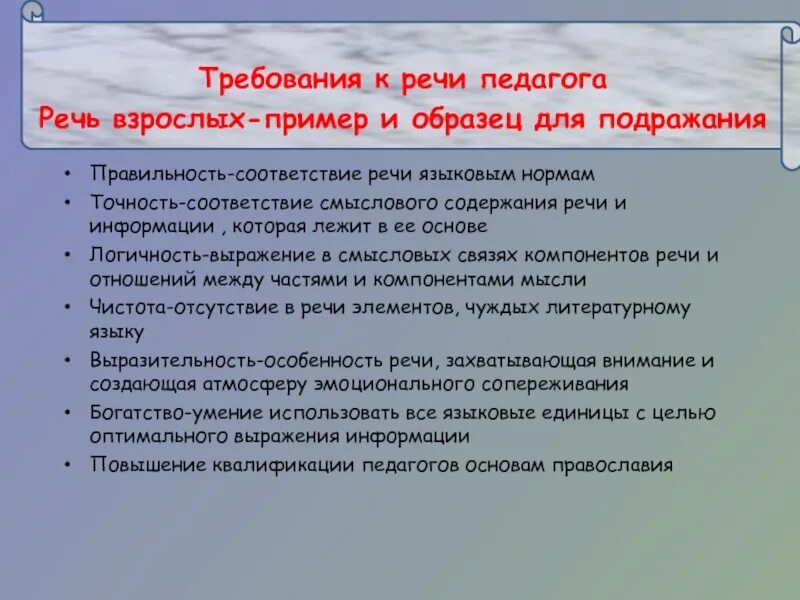 Требования к речи педагога
Речь взрослых-пример и образец для подражания

• Правильность-соответствие речи языковым нормам
• Точность-соответствие смыслового содержания речи и информации , которая лежит в ее основе
• Логичность-выражение в смысловых связях компонентов речи и отношений между частями и компонентами мысли
• Чистота-отсутствие в речи элементов, чуждых литературному языку
• Выразительность-особенность речи, захватывающая внимание и создающая атмосферу эмоционального сопереживания
• Богатство-умение использовать все языковые единицы с целью оптимального выражения информации
• Повышение квалификации педагогов основам православия